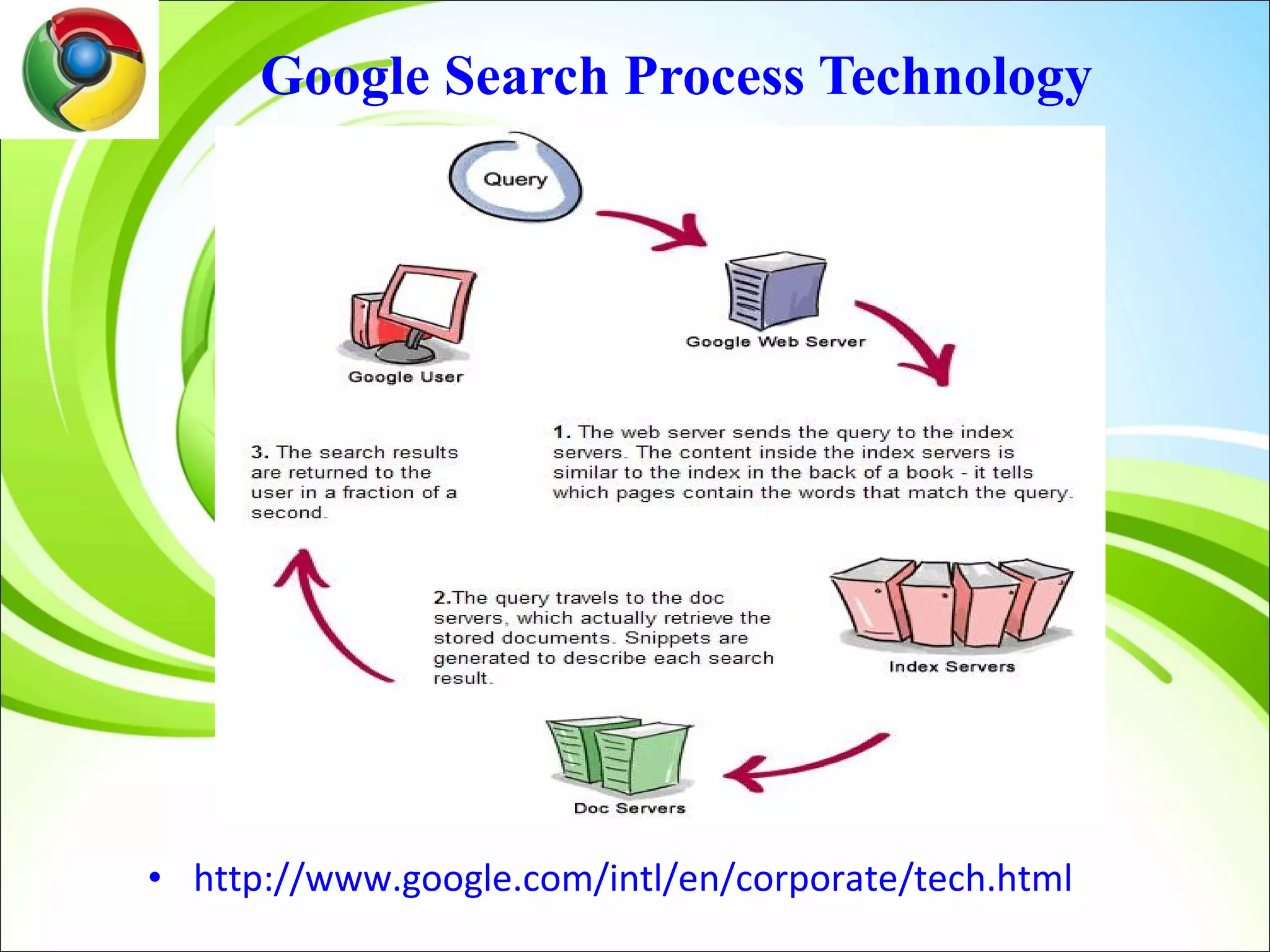 Google Search Process Technology

Query

Google Web Server

Google User

1. The web server sends the query to the index servers. The content inside the index servers is similar to the index in the back of a book - it tells which pages contain the words that match the query.

3. The search results are returned to the user in a fraction of a second.

2.The query travels to the doc servers, which actually retrieve the stored documents. Snippets are generated to describe each search result.

Index Servers

Doc Servers

• http://www.google.com/intl/en/corporate/tech.html